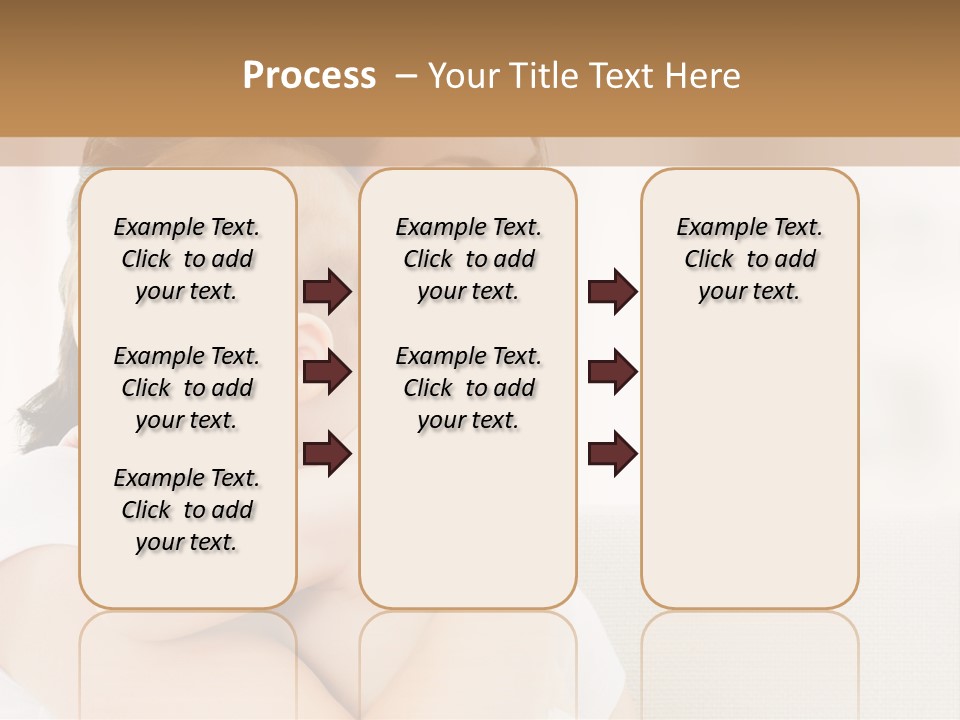 Process – Your Title Text Here

Example Text. Click to add your text.

Example Text. Click to add your text.

Example Text. Click to add your text.

Example Text. Click to add your text.

Example Text. Click to add your text.

Example Text. Click to add your text.